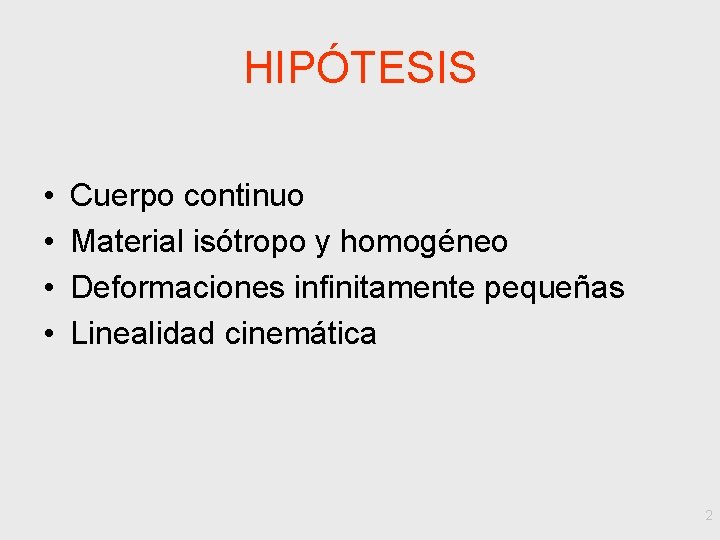 HIPÓTESIS

• Cuerpo continuo
• Material isótropo y homogéneo
• Deformaciones infinitamente pequeñas
• Linealidad cinemática

2